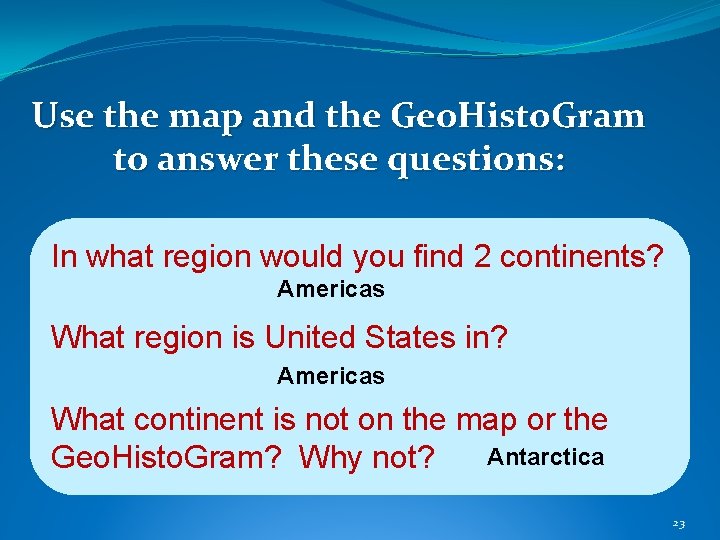 Use the map and the GeoHistoGram to answer these questions:

In what region would you find 2 continents?

Americas

What region is United States in?

Americas

What continent is not on the map or the GeoHistoGram? Why not?

Antarctica

23